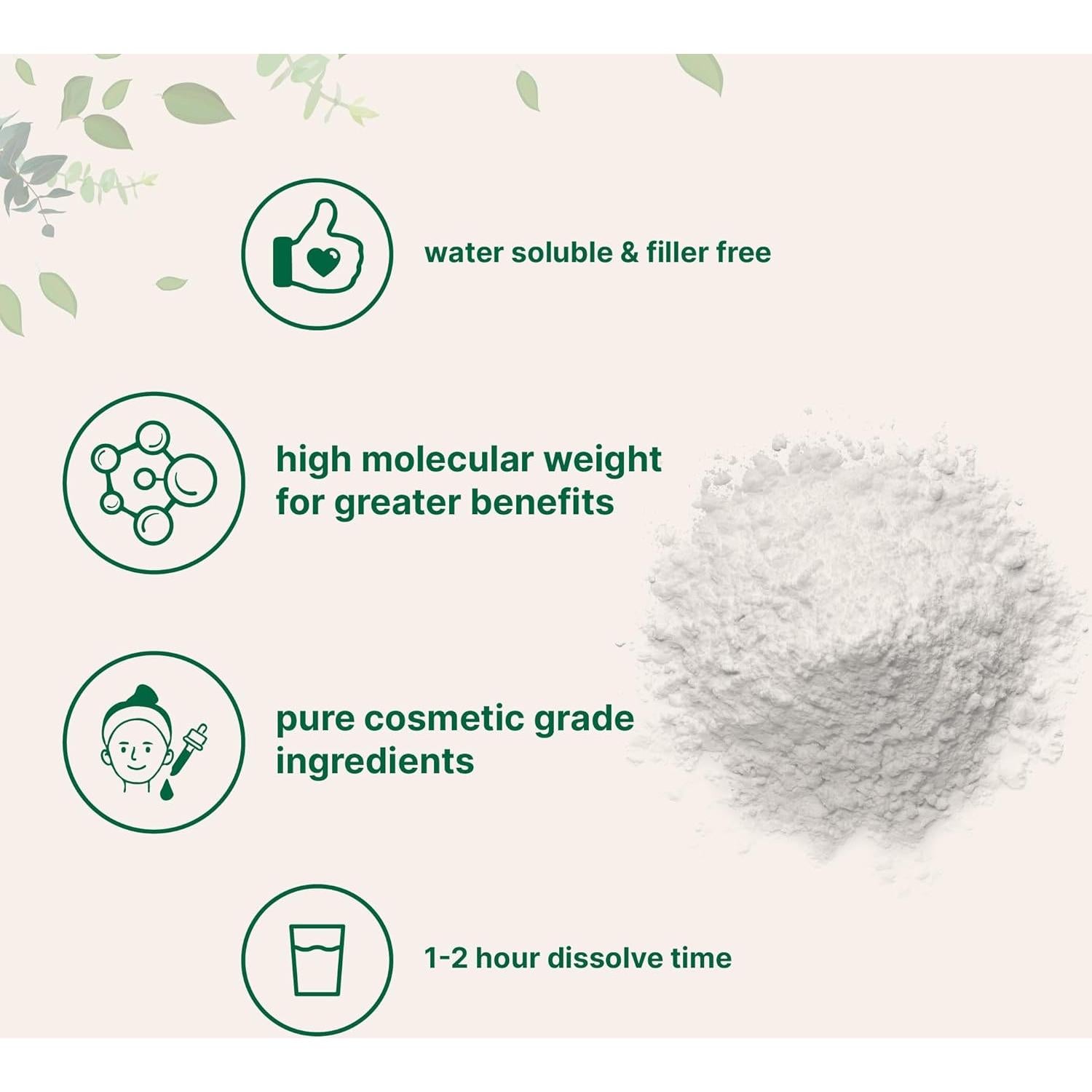 water soluble & filler free

high molecular weight for greater benefits

pure cosmetic grade ingredients

1-2 hour dissolve time